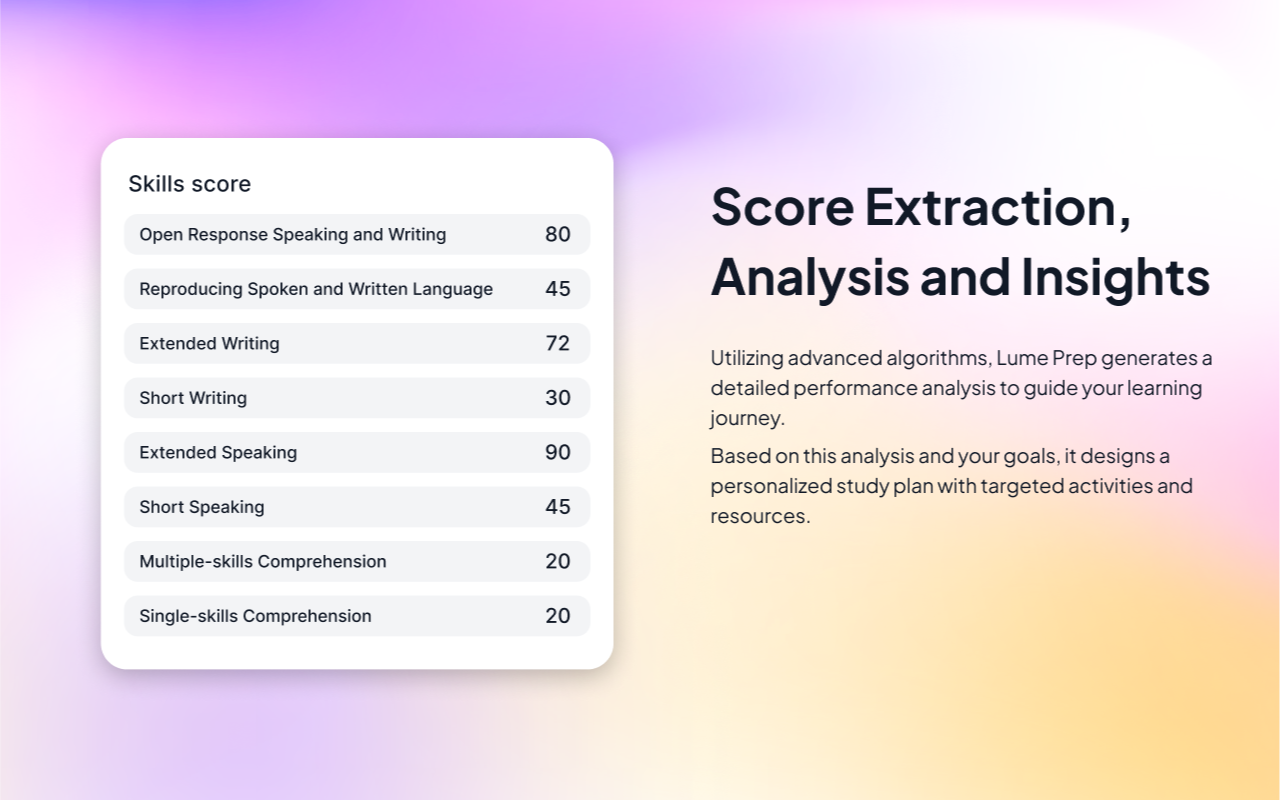 Skills score

| | |
|---|---|
| Open Response Speaking and Writing | 80 |
| Reproducing Spoken and Written Language | 45 |
| Extended Writing | 72 |
| Short Writing | 30 |
| Extended Speaking | 90 |
| Short Speaking | 45 |
| Multiple-skills Comprehension | 20 |
| Single-skills Comprehension | 20 |

Score Extraction, Analysis and Insights

Utilizing advanced algorithms, Lume Prep generates a detailed performance analysis to guide your learning journey.

Based on this analysis and your goals, it designs a personalized study plan with targeted activities and resources.